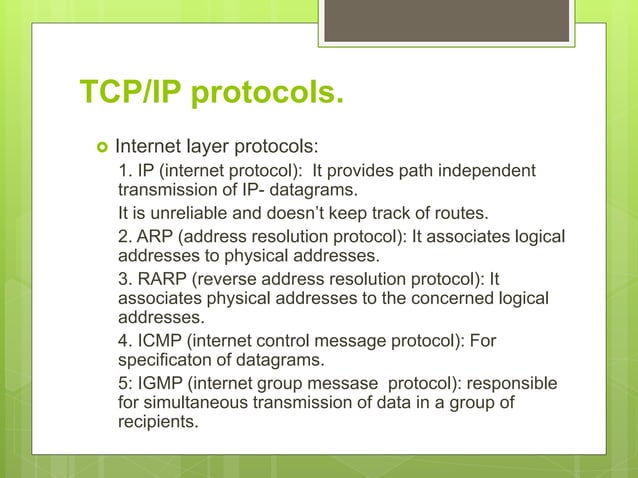 TCP/IP protocols.

Internet layer protocols:

1. IP (internet protocol): It provides path independent transmission of IP- datagrams.

It is unreliable and doesn't keep track of routes.

2. ARP (address resolution protocol): It associates logical addresses to physical addresses.

3. RARP (reverse address resolution protocol): It associates physical addresses to the concerned logical addresses.

4. ICMP (internet control message protocol): For specificaton of datagrams.

5: IGMP (internet group messase protocol): responsible for simultaneous transmission of data in a group of recipients.